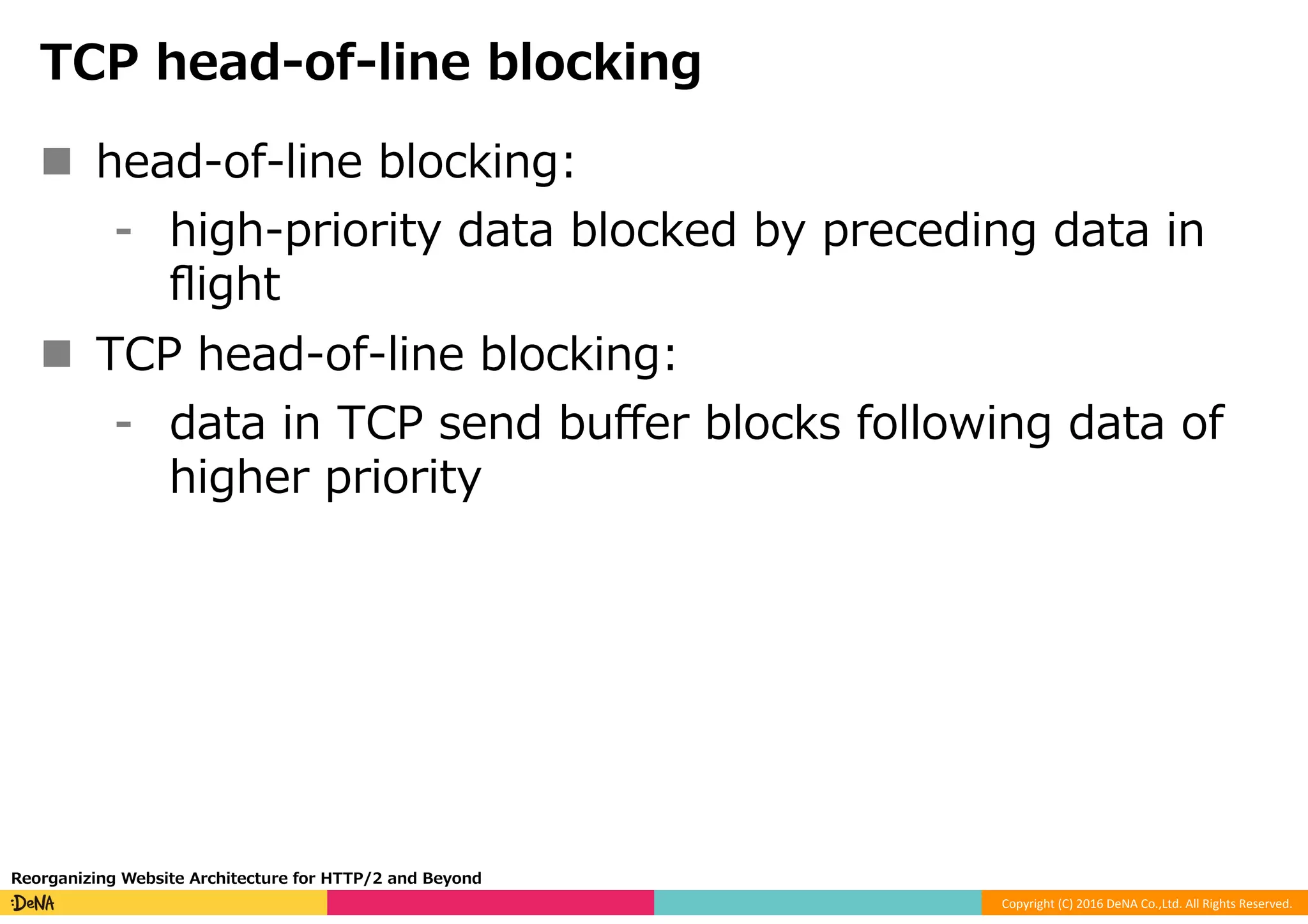 TCP head-of-line blocking

■ head-of-line blocking:
- high-priority data blocked by preceding data in flight

■ TCP head-of-line blocking:
- data in TCP send buffer blocks following data of higher priority

Reorganizing Website Architecture for HTTP/2 and Beyond

:DeNA

Copyright (C) 2016 DeNA Co.,Ltd. All Rights Reserved.